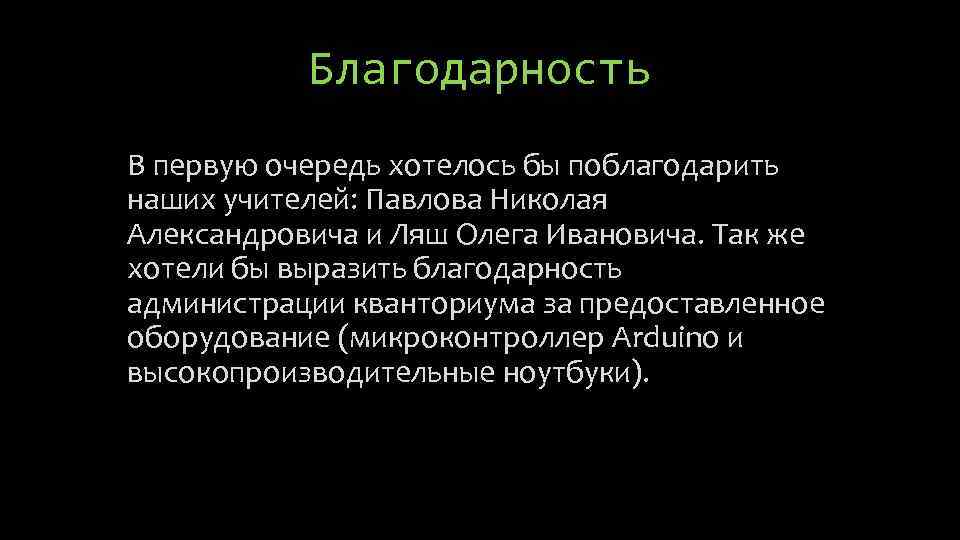 Благодарность

В первую очередь хотелось бы поблагодарить наших учителей: Павлова Николая Александровича и Ляш Олега Ивановича. Так же хотели бы выразить благодарность администрации кванториума за предоставленное оборудование (микроконтроллер Arduino и высокопроизводительные ноутбуки).